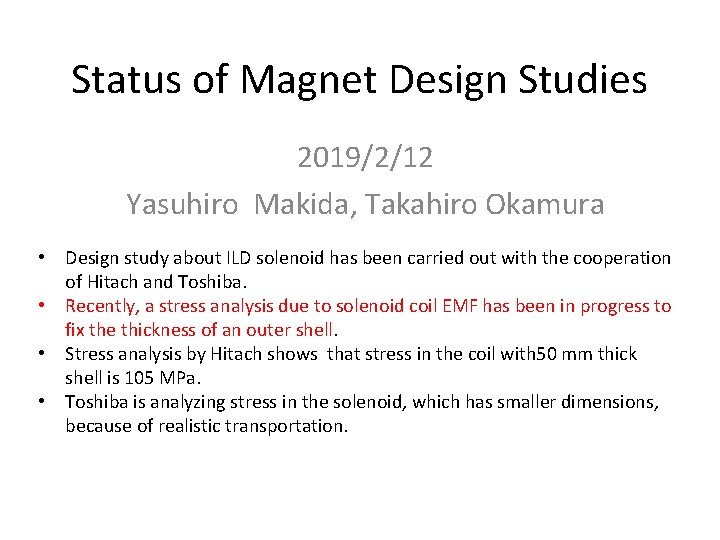 Status of Magnet Design Studies

2019/2/12

Yasuhiro Makida, Takahiro Okamura

• Design study about ILD solenoid has been carried out with the cooperation of Hitach and Toshiba.
• Recently, a stress analysis due to solenoid coil EMF has been in progress to fix the thickness of an outer shell.
• Stress analysis by Hitach shows that stress in the coil with50 mm thick shell is 105 MPa.
• Toshiba is analyzing stress in the solenoid, which has smaller dimensions, because of realistic transportation.